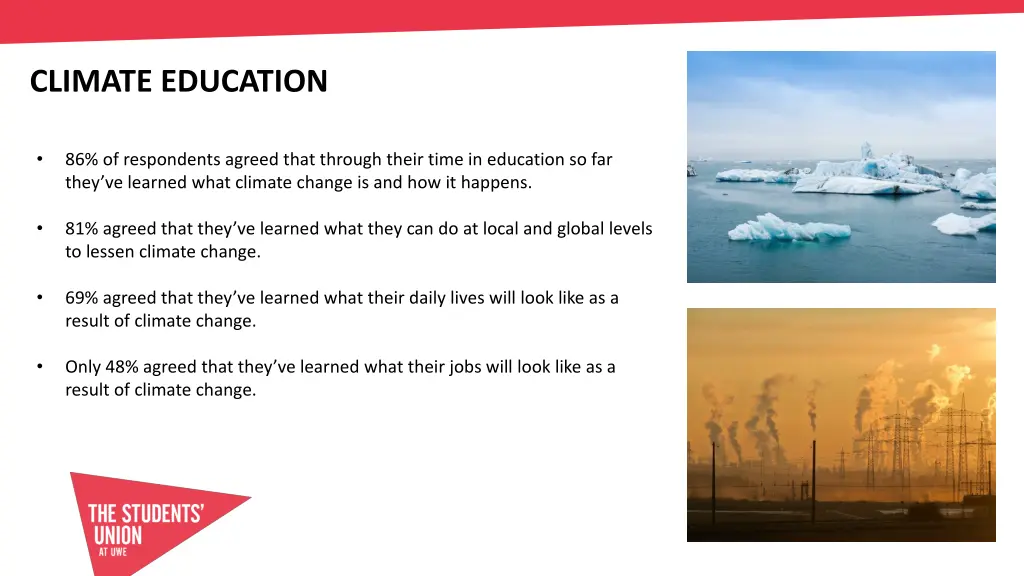 CLIMATE EDUCATION

• 86% of respondents agreed that through their time in education so far they've learned what climate change is and how it happens.

• 81% agreed that they've learned what they can do at local and global levels to lessen climate change.

• 69% agreed that they've learned what their daily lives will look like as a result of climate change.

• Only 48% agreed that they've learned what their jobs will look like as a result of climate change.

THE STUDENTS' UNION AT UWE